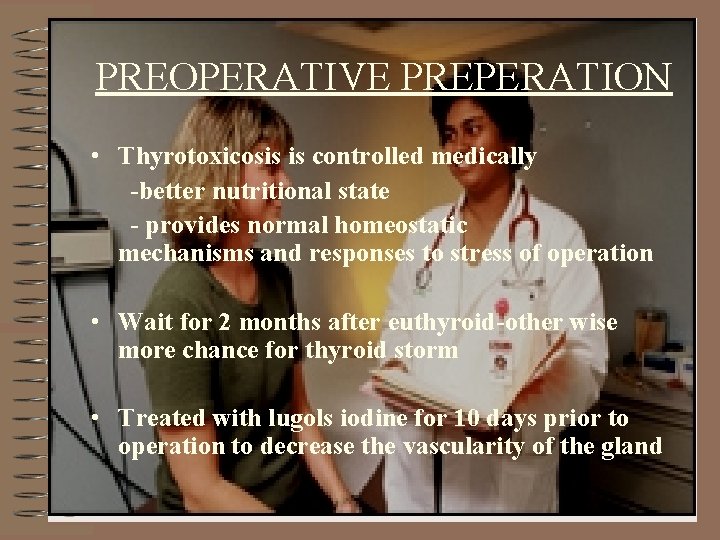 PREOPERATIVE PREPERATION

• Thyrotoxicosis is controlled medically
-better nutritional state
- provides normal homeostatic mechanisms and responses to stress of operation

• Wait for 2 months after euthyroid-other wise more chance for thyroid storm

• Treated with lugols iodine for 10 days prior to operation to decrease the vascularity of the gland